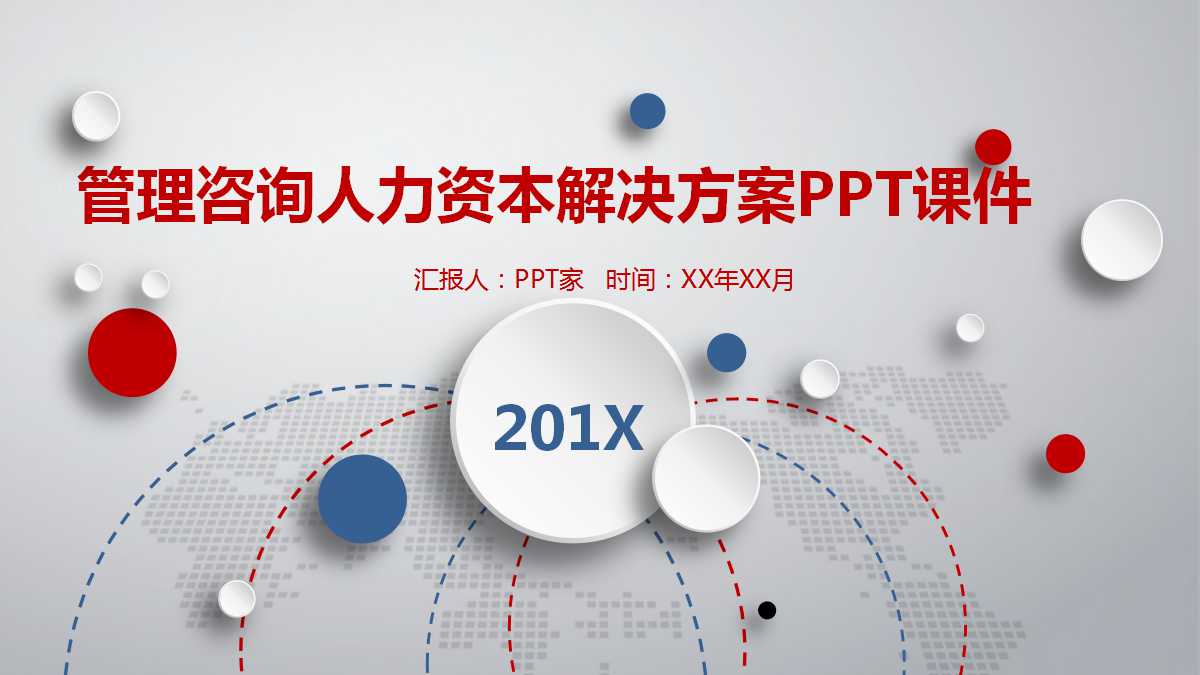 管理咨询人力资本解决方案PPT课件

汇报人：PPT家　时间：XX年XX月

201X